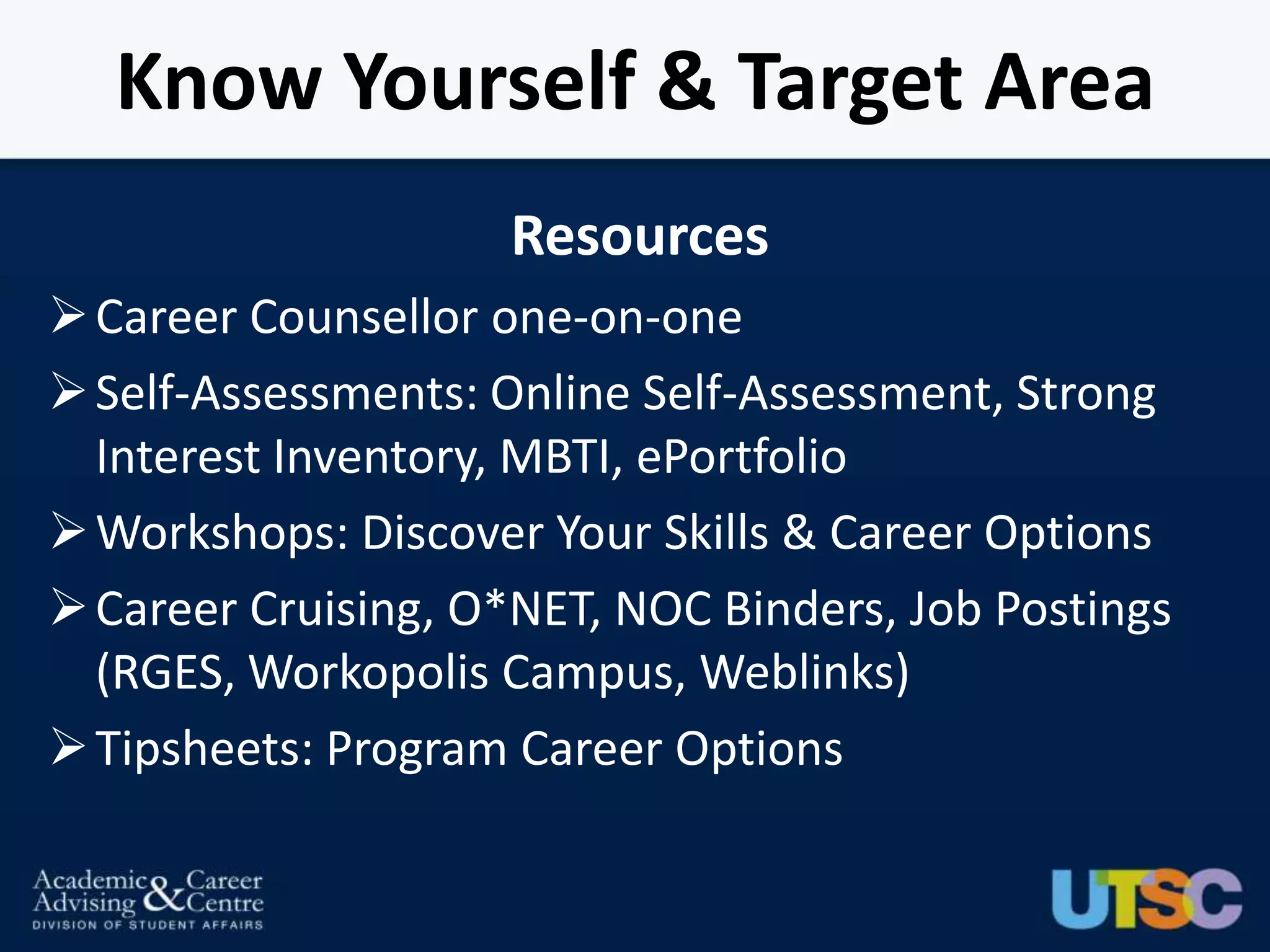 Know Yourself & Target Area

Resources

➢ Career Counsellor one-on-one

➢ Self-Assessments: Online Self-Assessment, Strong Interest Inventory, MBTI, ePortfolio

➢ Workshops: Discover Your Skills & Career Options

➢ Career Cruising, O*NET, NOC Binders, Job Postings (RGES, Workopolis Campus, Weblinks)

➢ Tipsheets: Program Career Options

Academic Advising & Career Centre
DIVISION OF STUDENT AFFAIRS

UTSC